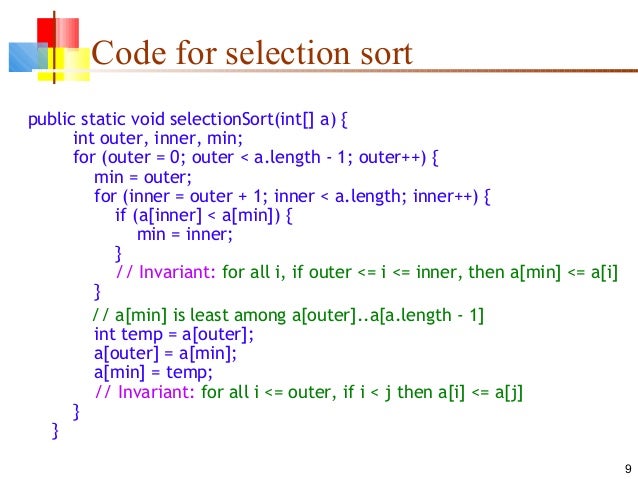 Code for selection sort

public static void selectionSort(int[] a) {
    int outer, inner, min;
    for (outer = 0; outer < a.length - 1; outer++) {
        min = outer;
        for (inner = outer + 1; inner < a.length; inner++) {
            if (a[inner] < a[min]) {
                min = inner;
            }
            // Invariant: for all i, if outer <= i <= inner, then a[min] <= a[i]
        }
        // a[min] is least among a[outer]..a[a.length - 1]
        int temp = a[outer];
        a[outer] = a[min];
        a[min] = temp;
        // Invariant: for all i <= outer, if i < j then a[i] <= a[j]
    }
}

9